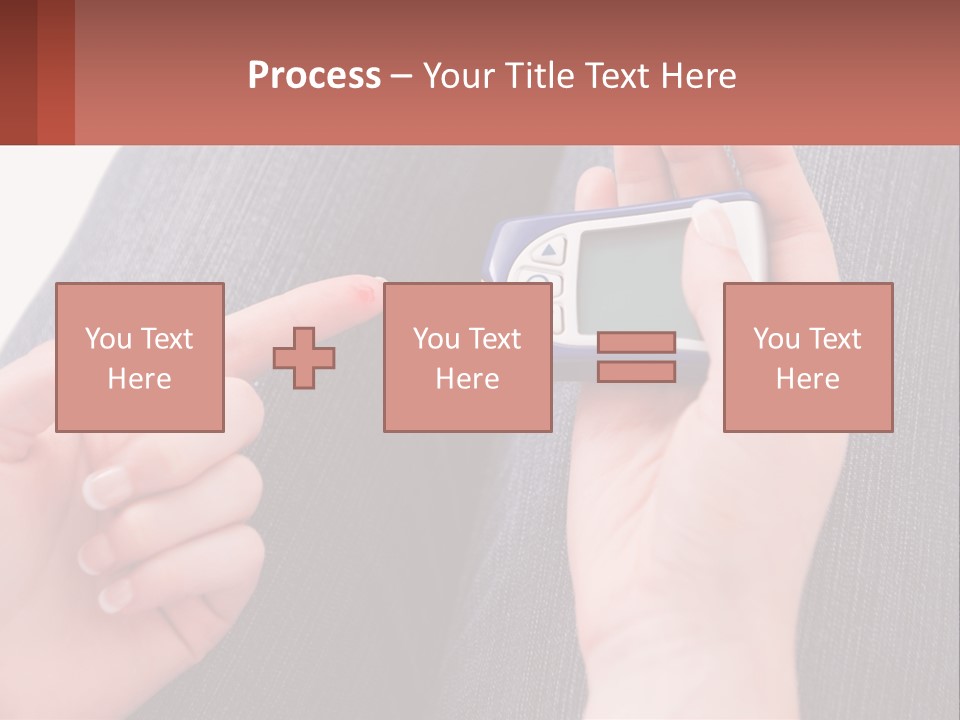 Process – Your Title Text Here

You Text Here

You Text Here

You Text Here